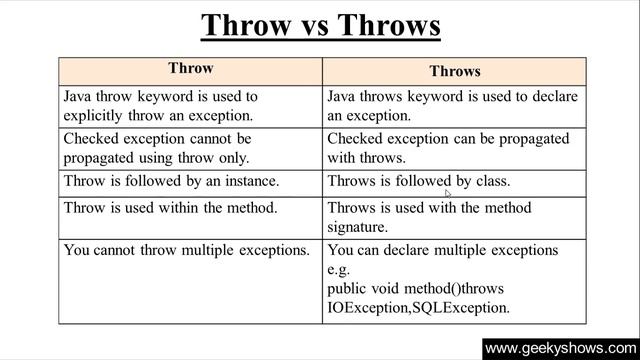 Throw vs Throws

| Throw | Throws |
|---|---|
| Java throw keyword is used to explicitly throw an exception. | Java throws keyword is used to declare an exception. |
| Checked exception cannot be propagated using throw only. | Checked exception can be propagated with throws. |
| Throw is followed by an instance. | Throws is followed by class. |
| Throw is used within the method. | Throws is used with the method signature. |
| You cannot throw multiple exceptions. | You can declare multiple exceptions e.g. public void method()throws IOException,SQLException. |

www.geekyshows.com